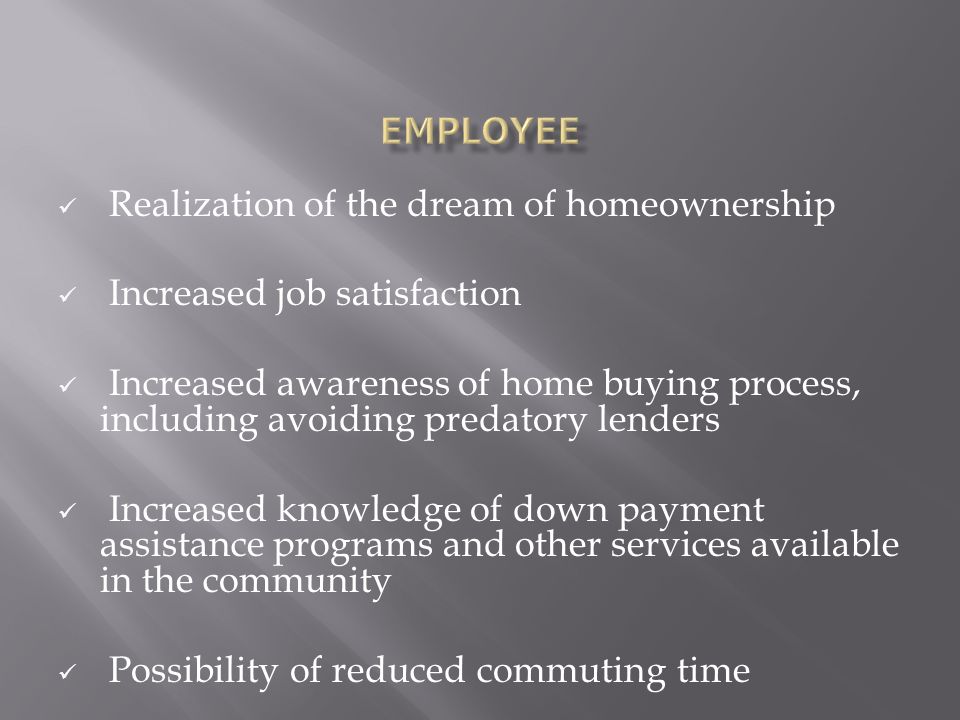 EMPLOYEE

✓ Realization of the dream of homeownership

✓ Increased job satisfaction

✓ Increased awareness of home buying process, including avoiding predatory lenders

✓ Increased knowledge of down payment assistance programs and other services available in the community

✓ Possibility of reduced commuting time